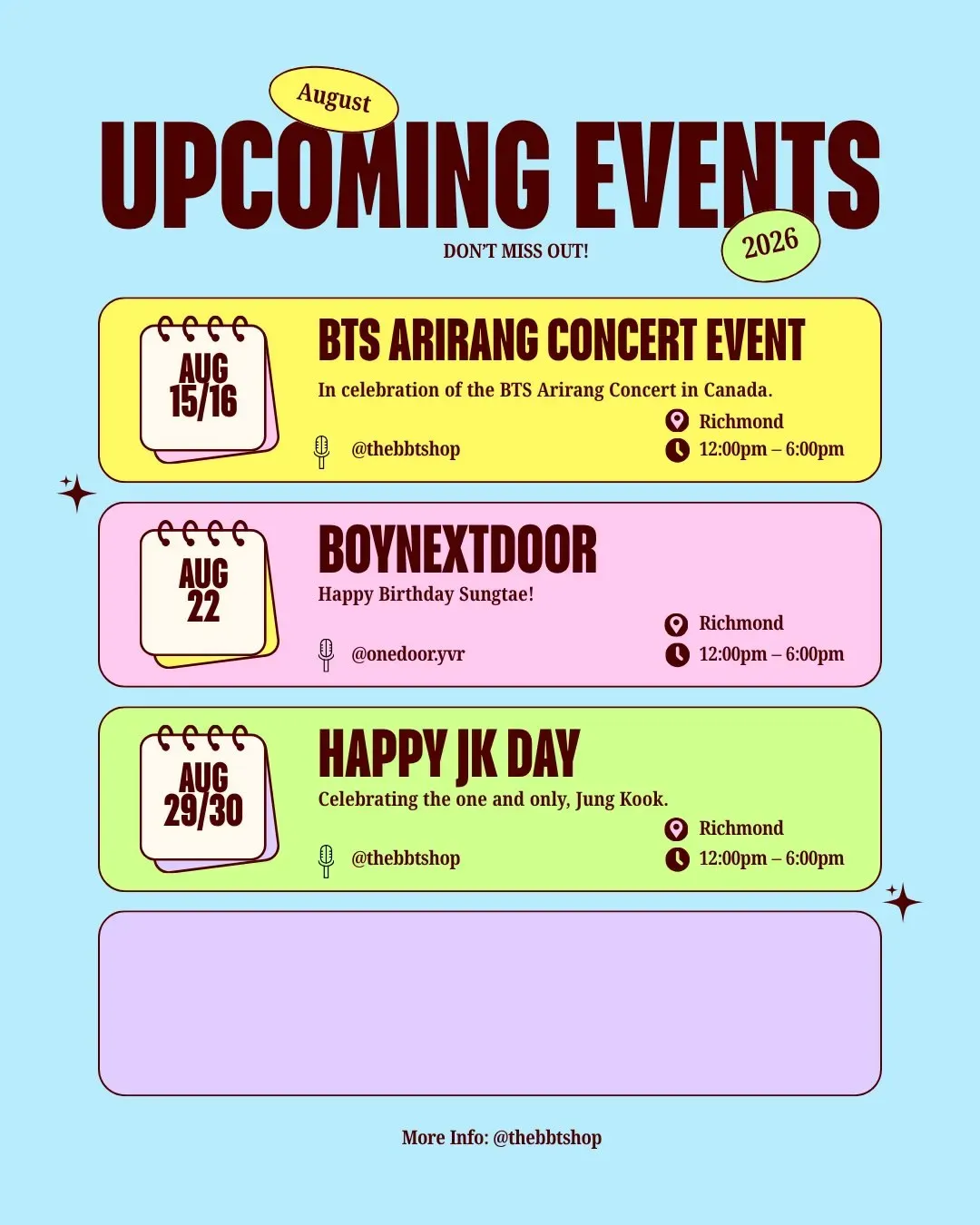 August
UPCOMING EVENTS
2026
DON'T MISS OUT!

AUG
15/16

BTS ARIRANG CONCERT EVENT
In celebration of the BTS Arirang Concert in Canada.
@thebbtshop
Richmond
12:00pm – 6:00pm

AUG
22

BOYNEXTDOOR
Happy Birthday Sungtae!
@onedoor.yvr
Richmond
12:00pm – 6:00pm

AUG
29/30

HAPPY JK DAY
Celebrating the one and only, Jung Kook.
@thebbtshop
Richmond
12:00pm – 6:00pm

More Info: @thebbtshop